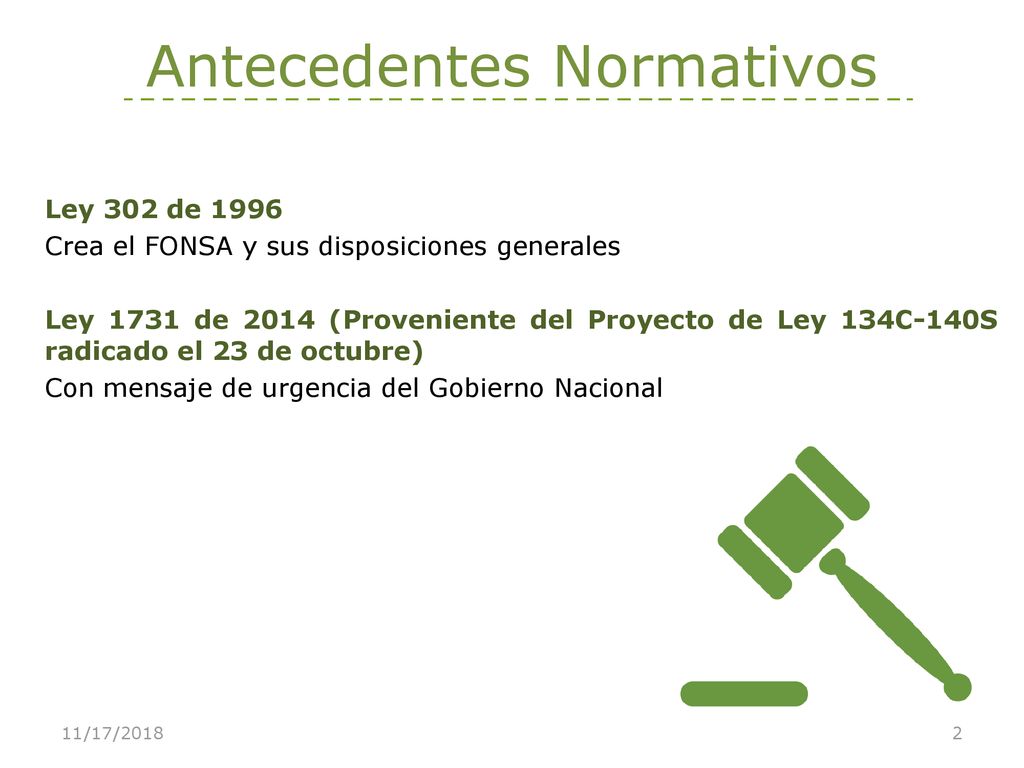 Antecedentes Normativos

Ley 302 de 1996
Crea el FONSA y sus disposiciones generales

Ley 1731 de 2014 (Proveniente del Proyecto de Ley 134C-140S radicado el 23 de octubre)
Con mensaje de urgencia del Gobierno Nacional

11/17/2018
2